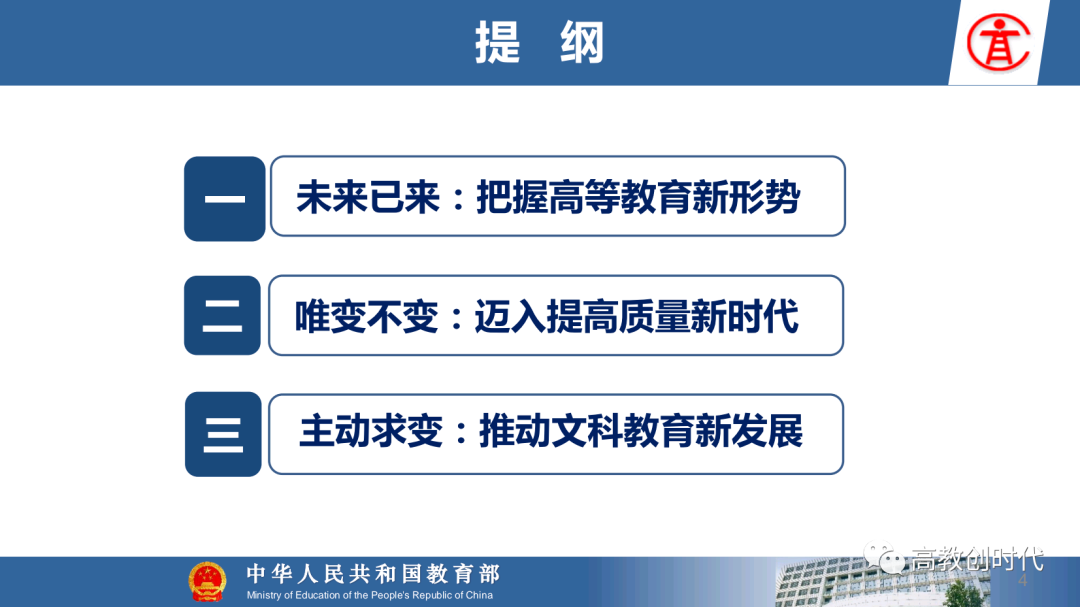 提 纲

一 未来已来：把握高等教育新形势

二 唯变不变：迈入提高质量新时代

三 主动求变：推动文科教育新发展

中华人民共和国教育部
Ministry of Education of the People's Republic of China

高教创时代

4